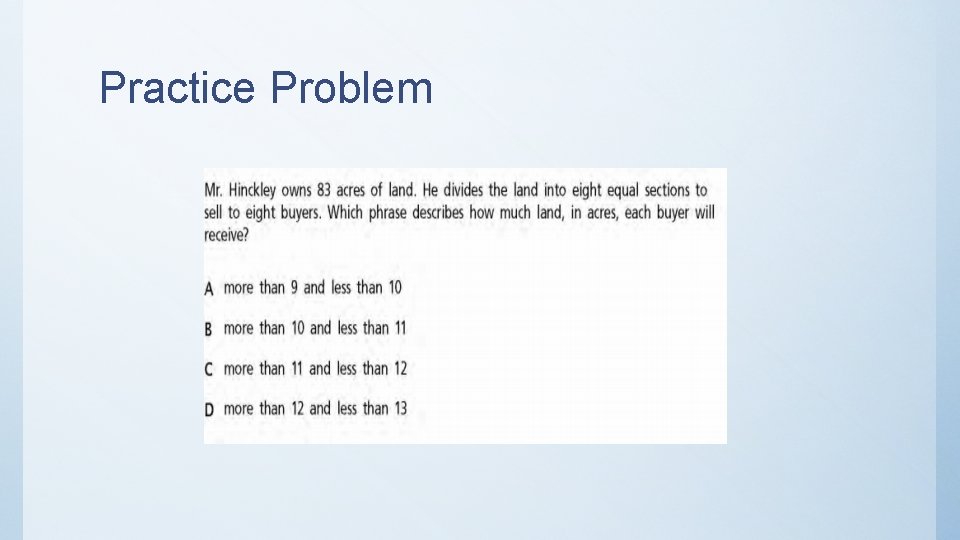 Practice Problem

Mr. Hinckley owns 83 acres of land. He divides the land into eight equal sections to sell to eight buyers. Which phrase describes how much land, in acres, each buyer will receive?

A more than 9 and less than 10

B more than 10 and less than 11

C more than 11 and less than 12

D more than 12 and less than 13